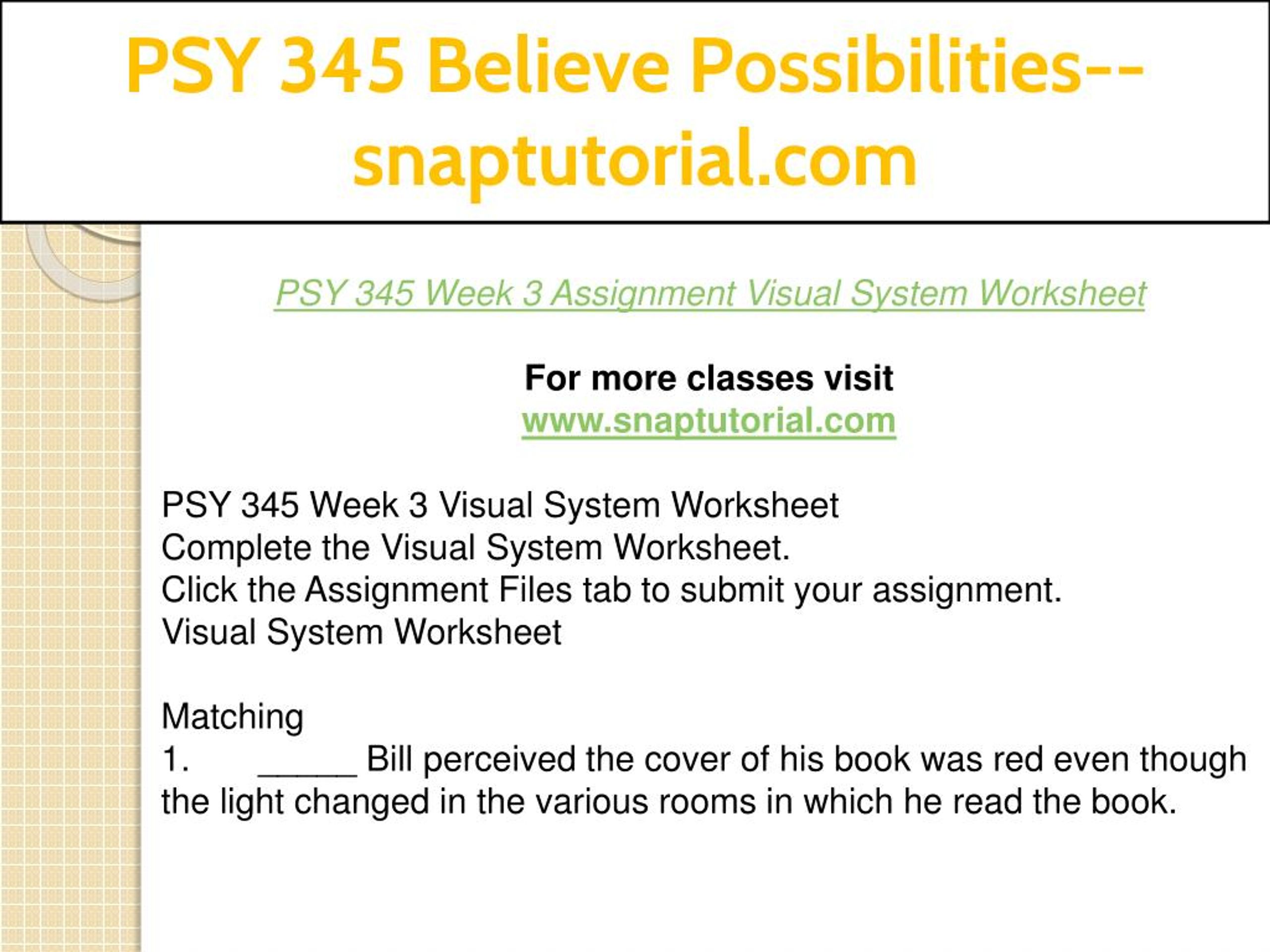 PSY 345 Believe Possibilities--snaptutorial.com

PSY 345 Week 3 Assignment Visual System Worksheet

For more classes visit
www.snaptutorial.com

PSY 345 Week 3 Visual System Worksheet
Complete the Visual System Worksheet.
Click the Assignment Files tab to submit your assignment.
Visual System Worksheet

Matching
1. _____ Bill perceived the cover of his book was red even though the light changed in the various rooms in which he read the book.